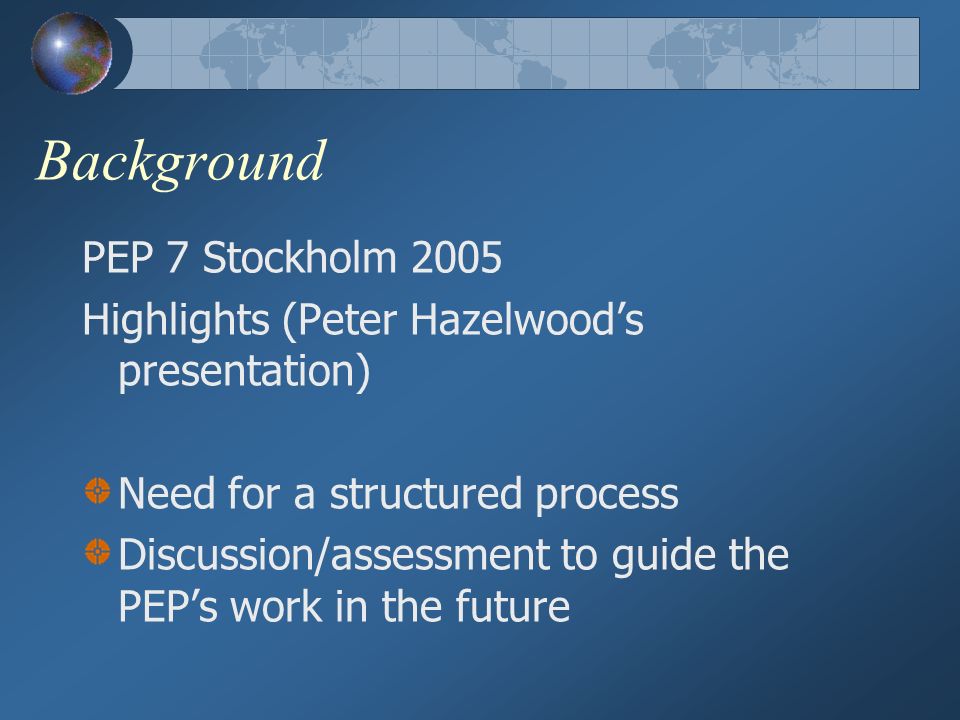 Background

PEP 7 Stockholm 2005

Highlights (Peter Hazelwood’s presentation)

Need for a structured process

Discussion/assessment to guide the PEP’s work in the future